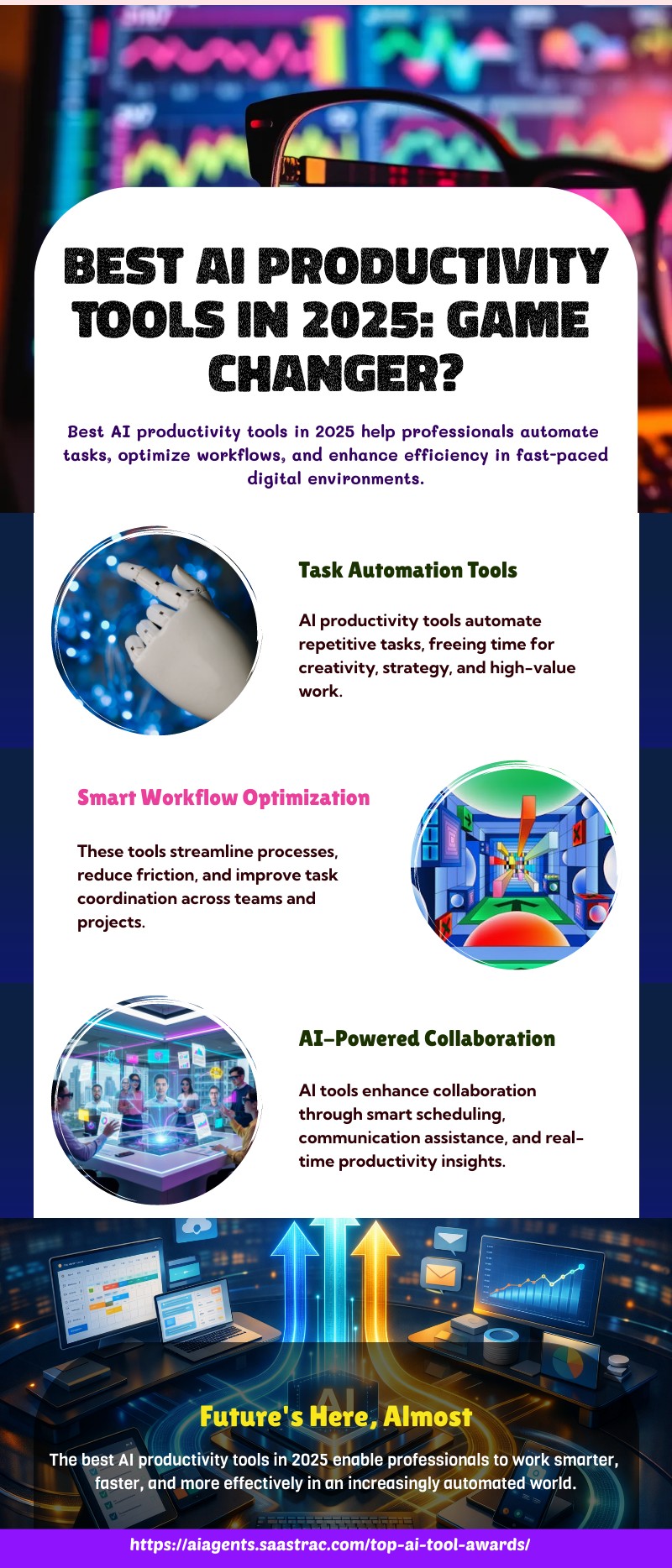 BEST AI PRODUCTIVITY TOOLS IN 2025: GAME CHANGER?

Best AI productivity tools in 2025 help professionals automate tasks, optimize workflows, and enhance efficiency in fast-paced digital environments.

Task Automation Tools

AI productivity tools automate repetitive tasks, freeing time for creativity, strategy, and high-value work.

Smart Workflow Optimization

These tools streamline processes, reduce friction, and improve task coordination across teams and projects.

AI-Powered Collaboration

AI tools enhance collaboration through smart scheduling, communication assistance, and real-time productivity insights.

AI

Future's Here, Almost

The best AI productivity tools in 2025 enable professionals to work smarter, faster, and more effectively in an increasingly automated world.

https://aiagents.saastrac.com/top-ai-tool-awards/